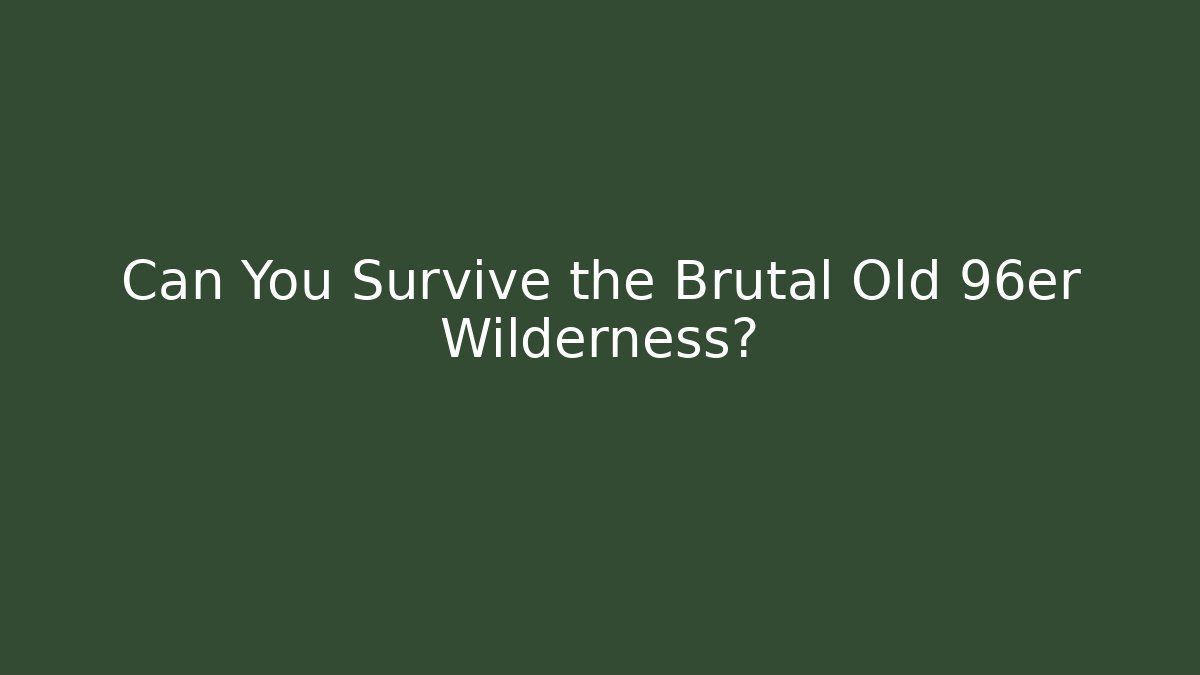 Can You Survive the Brutal Old 96er Wilderness?